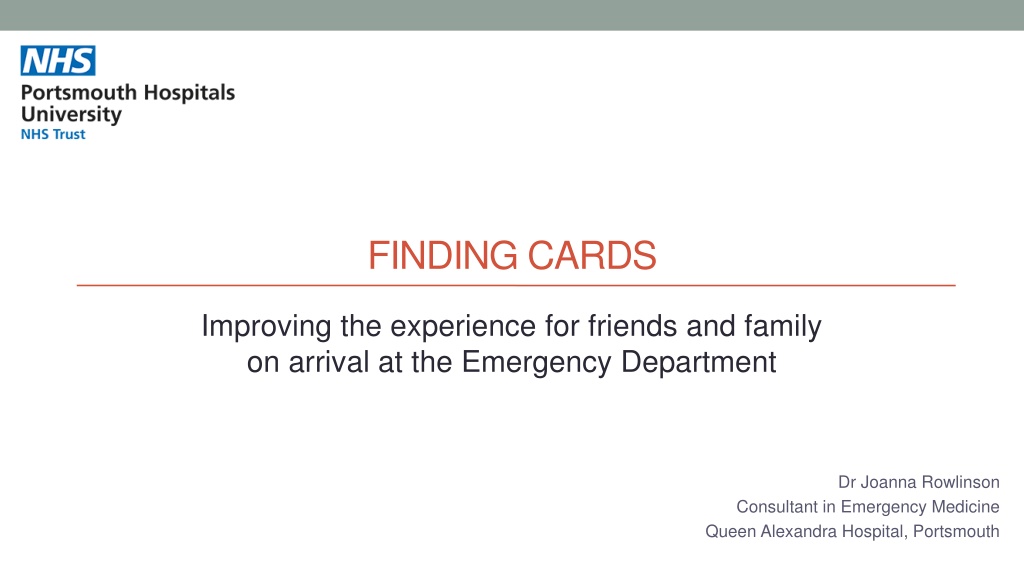 NHS
Portsmouth Hospitals
University
NHS Trust

FINDING CARDS

Improving the experience for friends and family on arrival at the Emergency Department

Dr Joanna Rowlinson
Consultant in Emergency Medicine
Queen Alexandra Hospital, Portsmouth